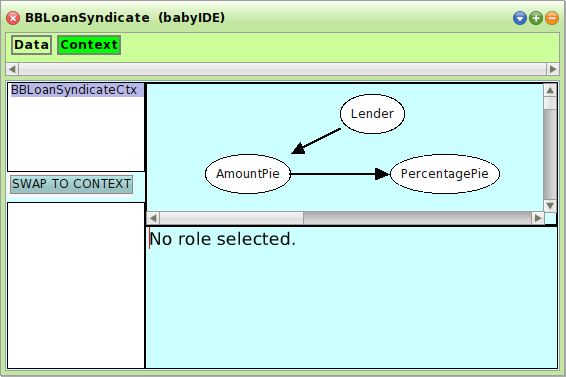 BBLoanSyndicate (babyIDE)

Data Context

BBLoanSyndicateCtx

SWAP TO CONTEXT

Lender

AmountPie

PercentagePie

No role selected.